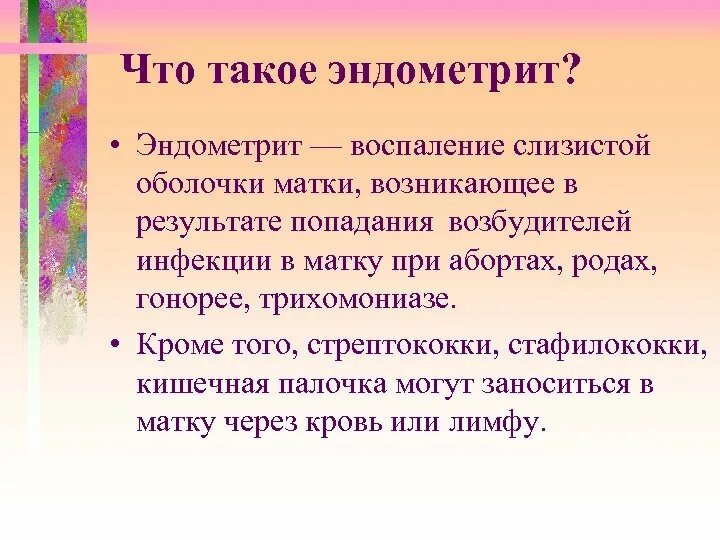 Что такое эндометрит?

• Эндометрит — воспаление слизистой оболочки матки, возникающее в результате попадания возбудителей инфекции в матку при абортах, родах, гонорее, трихомониазе.

• Кроме того, стрептококки, стафилококки, кишечная палочка могут заноситься в матку через кровь или лимфу.